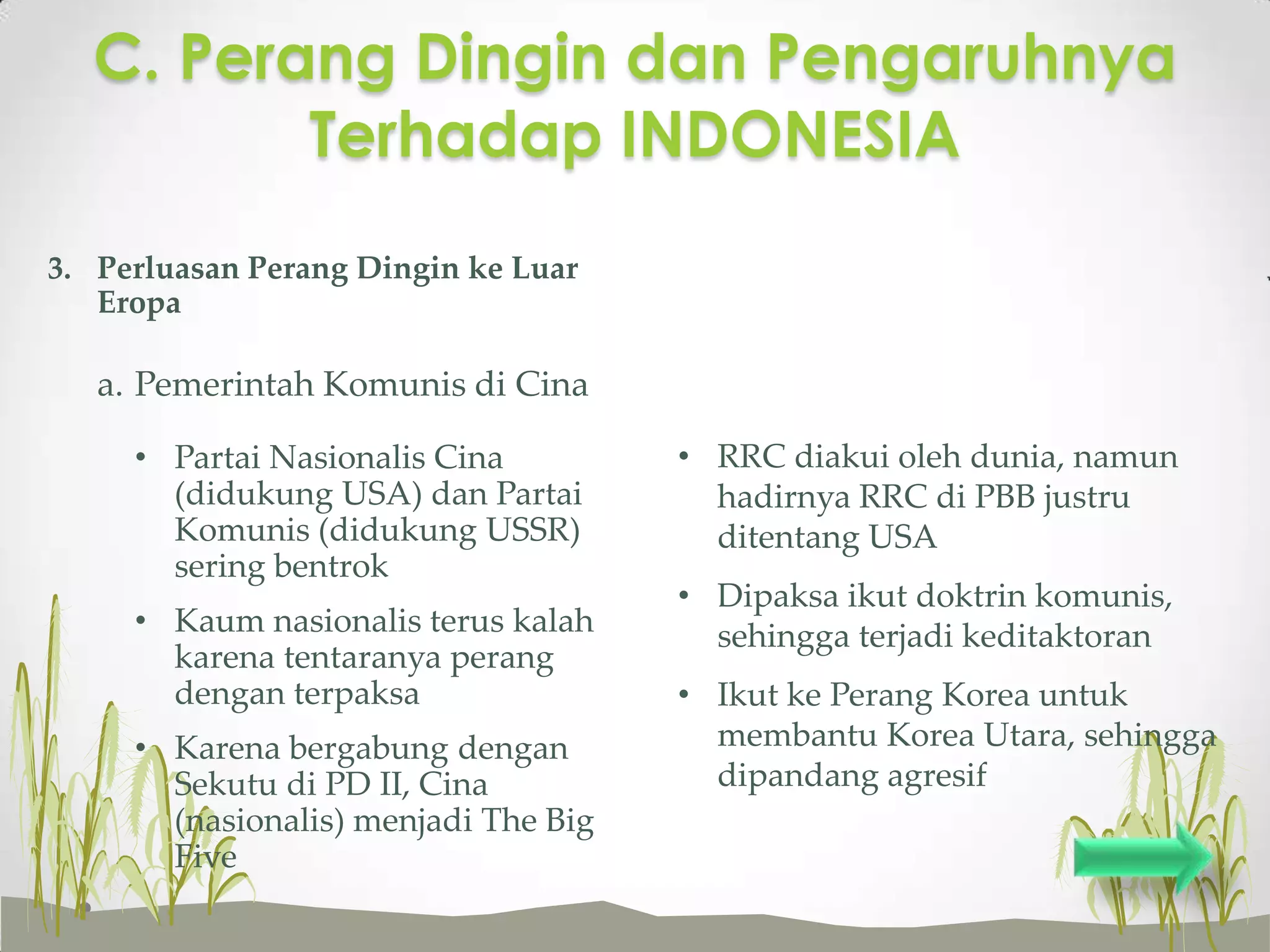 C. Perang Dingin dan Pengaruhnya Terhadap INDONESIA

3. Perluasan Perang Dingin ke Luar Eropa

a. Pemerintah Komunis di Cina

• Partai Nasionalis Cina (didukung USA) dan Partai Komunis (didukung USSR) sering bentrok

• Kaum nasionalis terus kalah karena tentaranya perang dengan terpaksa

• Karena bergabung dengan Sekutu di PD II, Cina (nasionalis) menjadi The Big Five

• RRC diakui oleh dunia, namun hadirnya RRC di PBB justru ditentang USA

• Dipaksa ikut doktrin komunis, sehingga terjadi keditaktoran

• Ikut ke Perang Korea untuk membantu Korea Utara, sehingga dipandang agresif